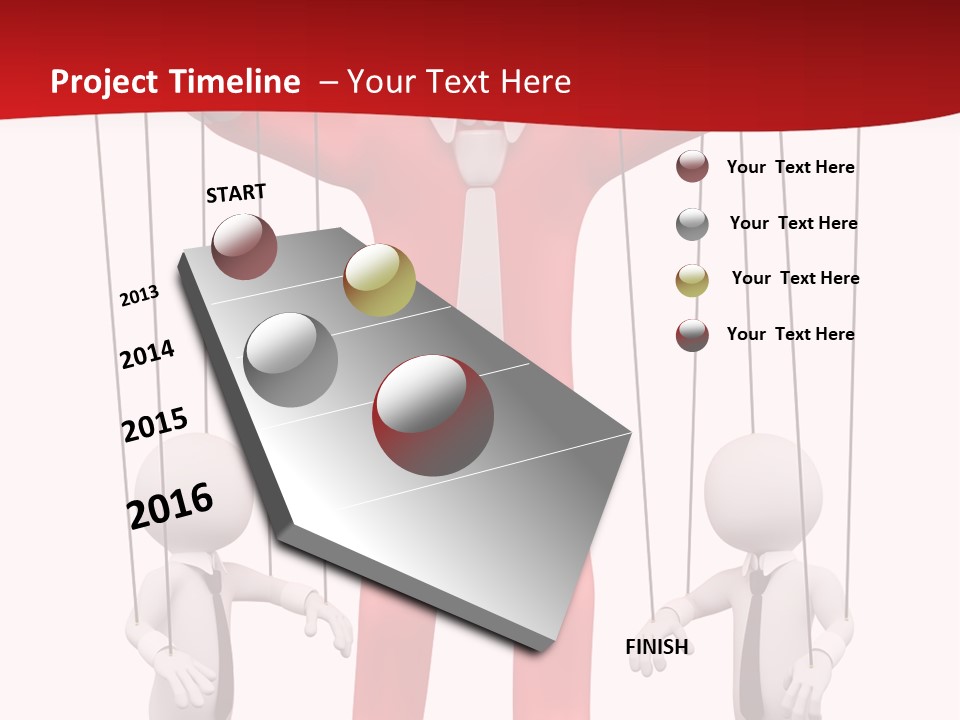 Project Timeline – Your Text Here

START

2013

2014

2015

2016

FINISH

Your Text Here

Your Text Here

Your Text Here

Your Text Here